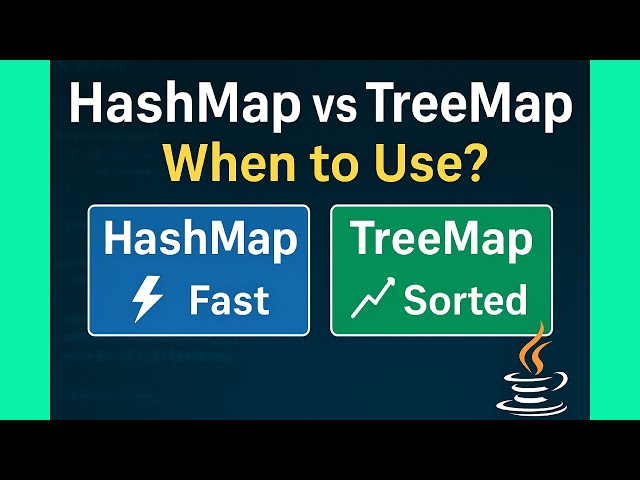 HashMap vs TreeMap
When to Use?

HashMap
Fast

TreeMap
Sorted